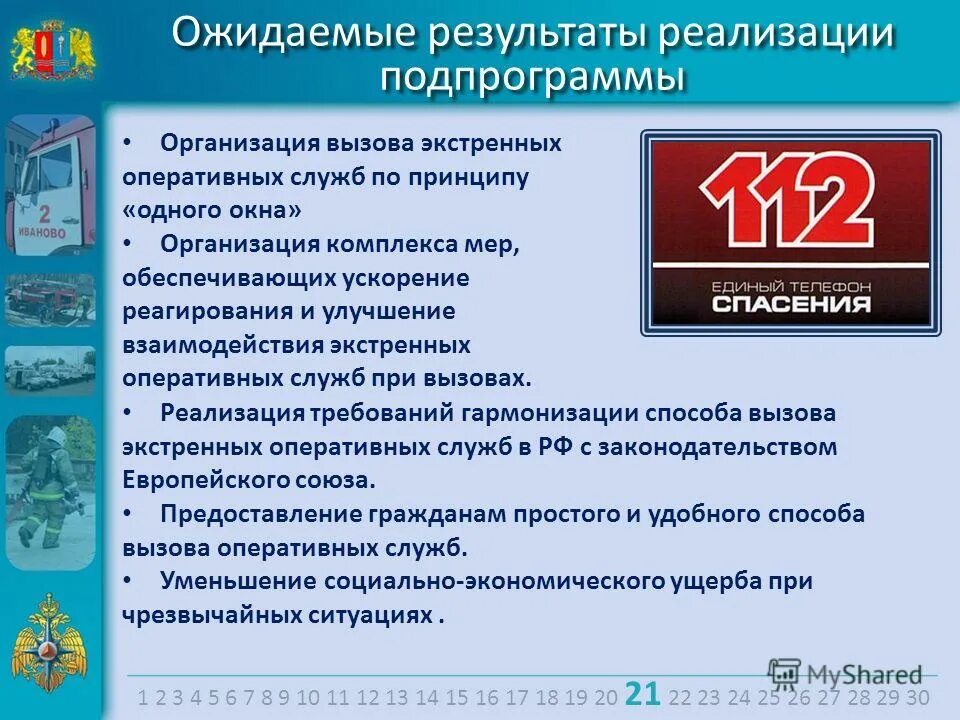 Ожидаемые результаты реализации подпрограммы

2
ИВАНОВО

• Организация вызова экстренных оперативных служб по принципу «одного окна»
• Организация комплекса мер, обеспечивающих ускорение реагирования и улучшение взаимодействия экстренных оперативных служб при вызовах.

112
ЕДИНЫЙ ТЕЛЕФОН
СПАСЕНИЯ

• Реализация требований гармонизации способа вызова экстренных оперативных служб в РФ с законодательством Европейского союза.
• Предоставление гражданам простого и удобного способа вызова оперативных служб.
• Уменьшение социально-экономического ущерба при чрезвычайных ситуациях .

MyShared

1 2 3 4 5 6 7 8 9 10 11 12 13 14 15 16 17 18 19 20 21 22 23 24 25 26 27 28 29 30